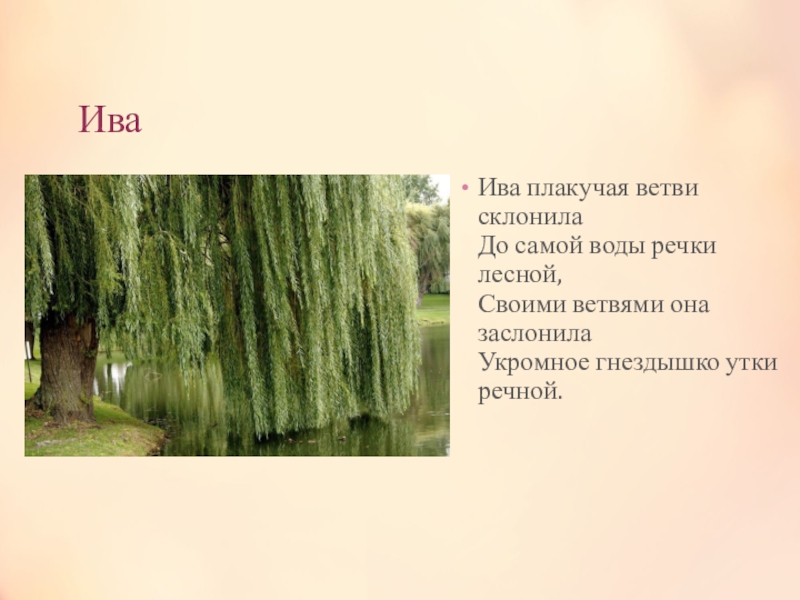 Ива

• Ива плакучая ветви склонила
До самой воды речки лесной,
Своими ветвями она заслонила
Укромное гнездышко утки речной.